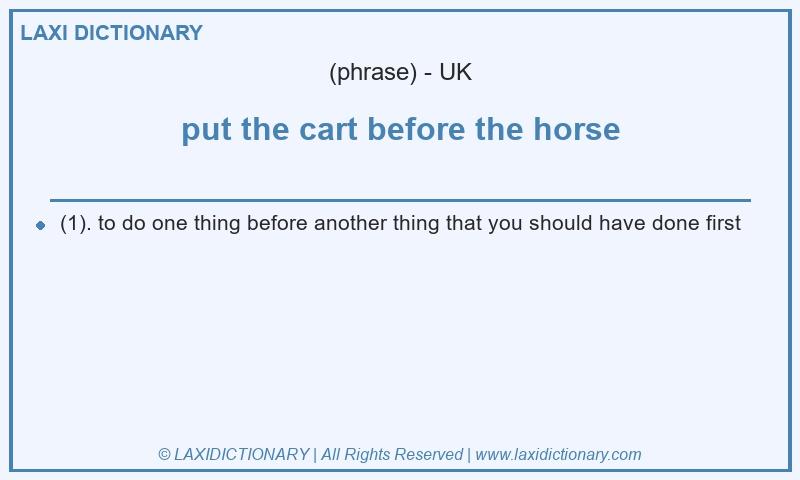 LAXI DICTIONARY

(phrase) - UK

put the cart before the horse

(1). to do one thing before another thing that you should have done first

© LAXIDICTIONARY | All Rights Reserved | www.laxidictionary.com